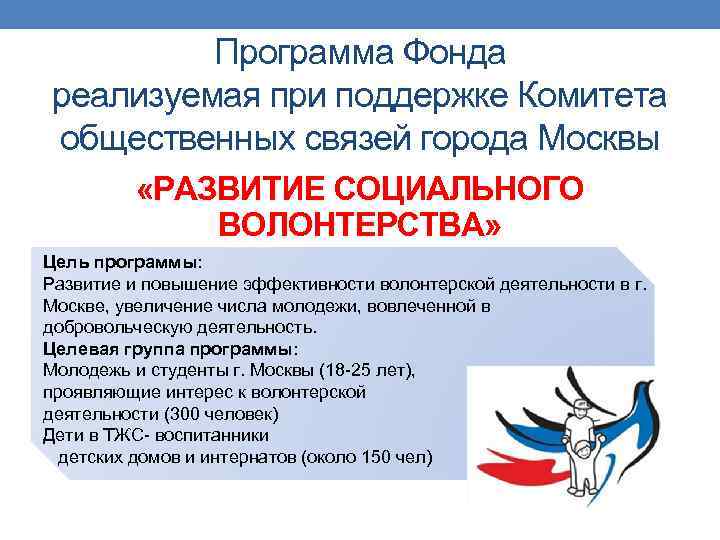 Программа Фонда реализуемая при поддержке Комитета общественных связей города Москвы

«РАЗВИТИЕ СОЦИАЛЬНОГО ВОЛОНТЕРСТВА»

Цель программы:
Развитие и повышение эффективности волонтерской деятельности в г. Москве, увеличение числа молодежи, вовлеченной в добровольческую деятельность.
Целевая группа программы:
Молодежь и студенты г. Москвы (18-25 лет), проявляющие интерес к волонтерской деятельности (300 человек)
Дети в ТЖС- воспитанники детских домов и интернатов (около 150 чел)